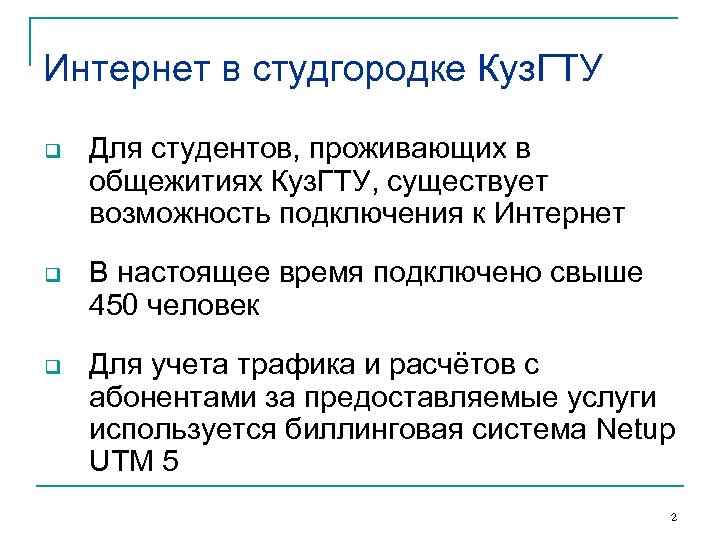 Интернет в студгородке КузГТУ

Для студентов, проживающих в общежитиях КузГТУ, существует возможность подключения к Интернет

В настоящее время подключено свыше 450 человек

Для учета трафика и расчётов с абонентами за предоставляемые услуги используется биллинговая система Netup UTM 5

2